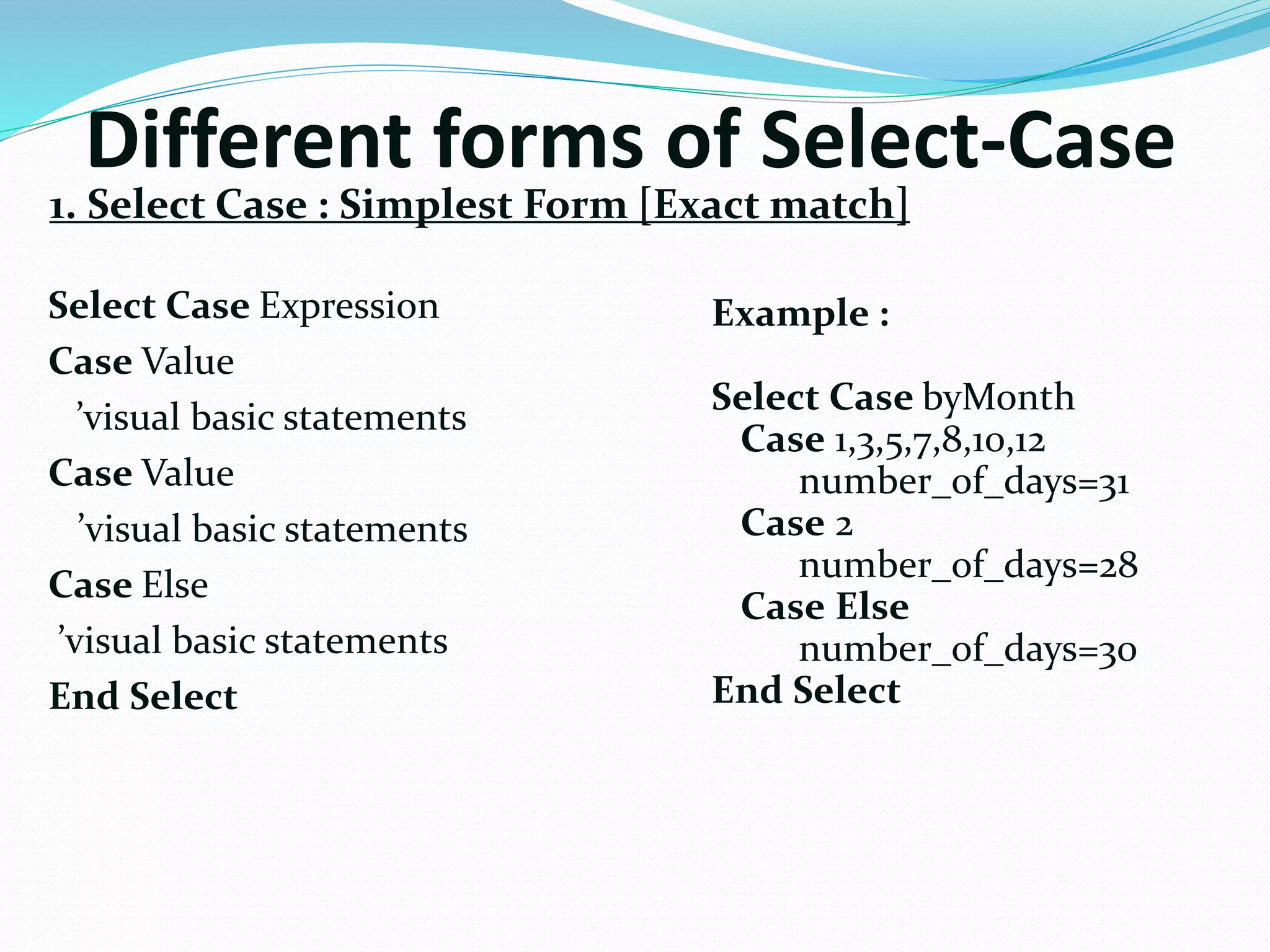 Different forms of Select-Case

1. Select Case : Simplest Form [Exact match]

Select Case Expression
Case Value
’visual basic statements
Case Value
’visual basic statements
Case Else
’visual basic statements
End Select

Example :

Select Case byMonth
Case 1,3,5,7,8,10,12
number_of_days=31
Case 2
number_of_days=28
Case Else
number_of_days=30
End Select